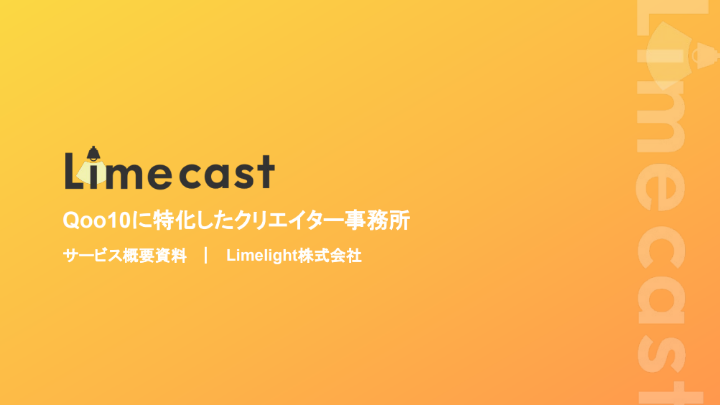 Limecast

Qoo10に特化したクリエイター事務所

サービス概要資料 ｜ Limelight株式会社

Limecast